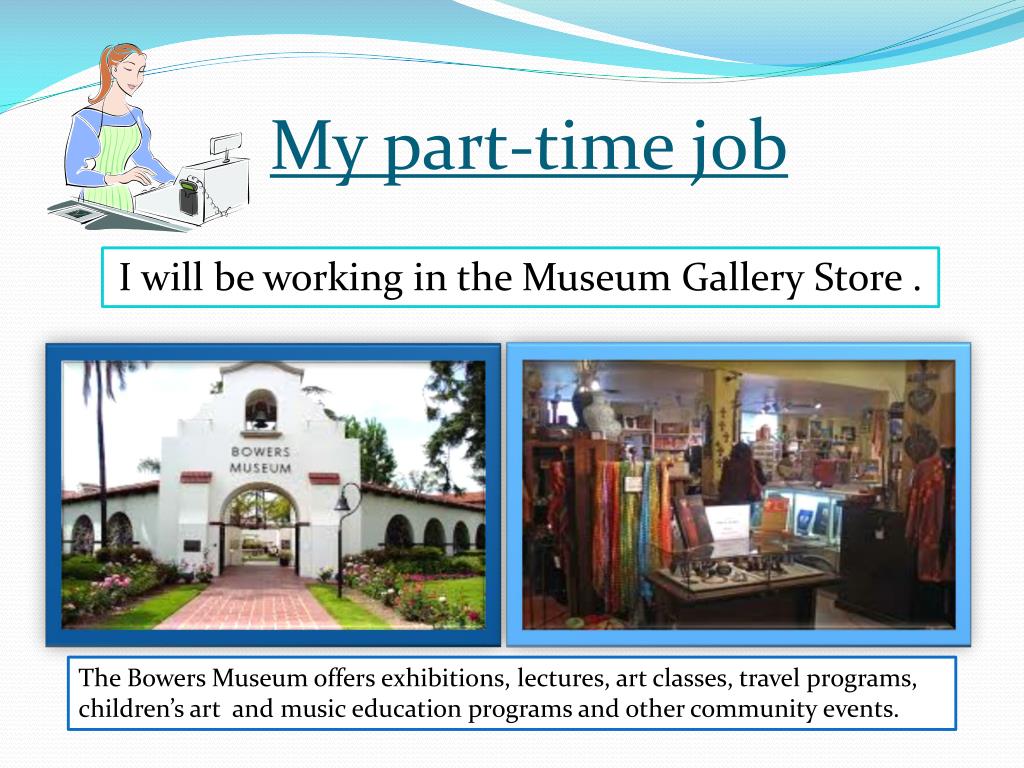 My part-time job

I will be working in the Museum Gallery Store .

BOWERS MUSEUM

The Bowers Museum offers exhibitions, lectures, art classes, travel programs, children's art and music education programs and other community events.